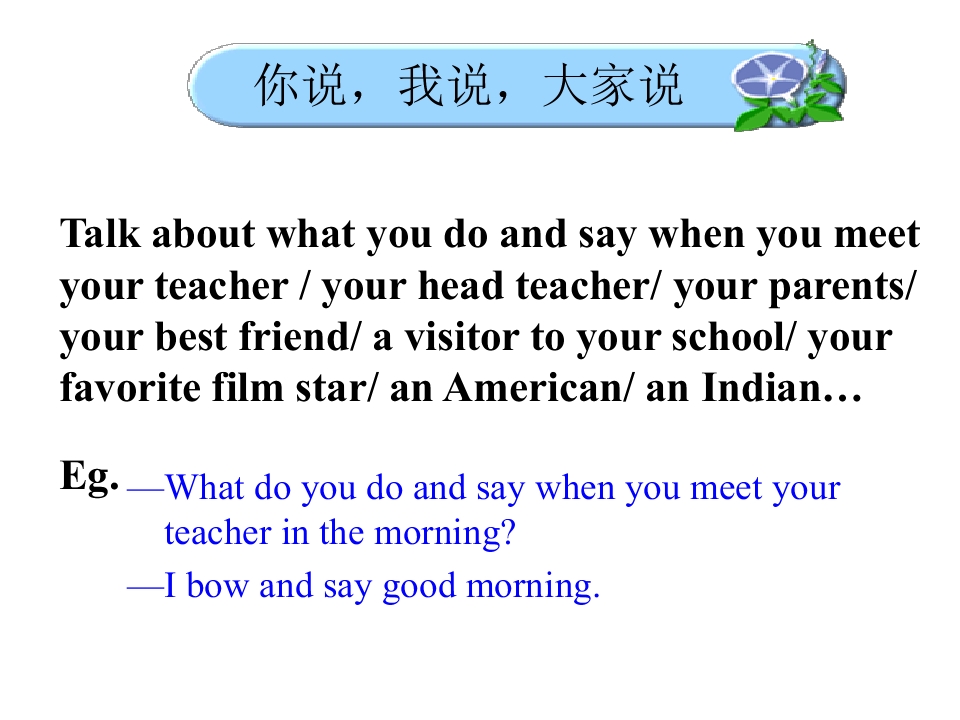 你说，我说，大家说

Talk about what you do and say when you meet your teacher / your head teacher/ your parents/ your best friend/ a visitor to your school/ your favorite film star/ an American/ an Indian…

Eg. —What do you do and say when you meet your teacher in the morning?

—I bow and say good morning.